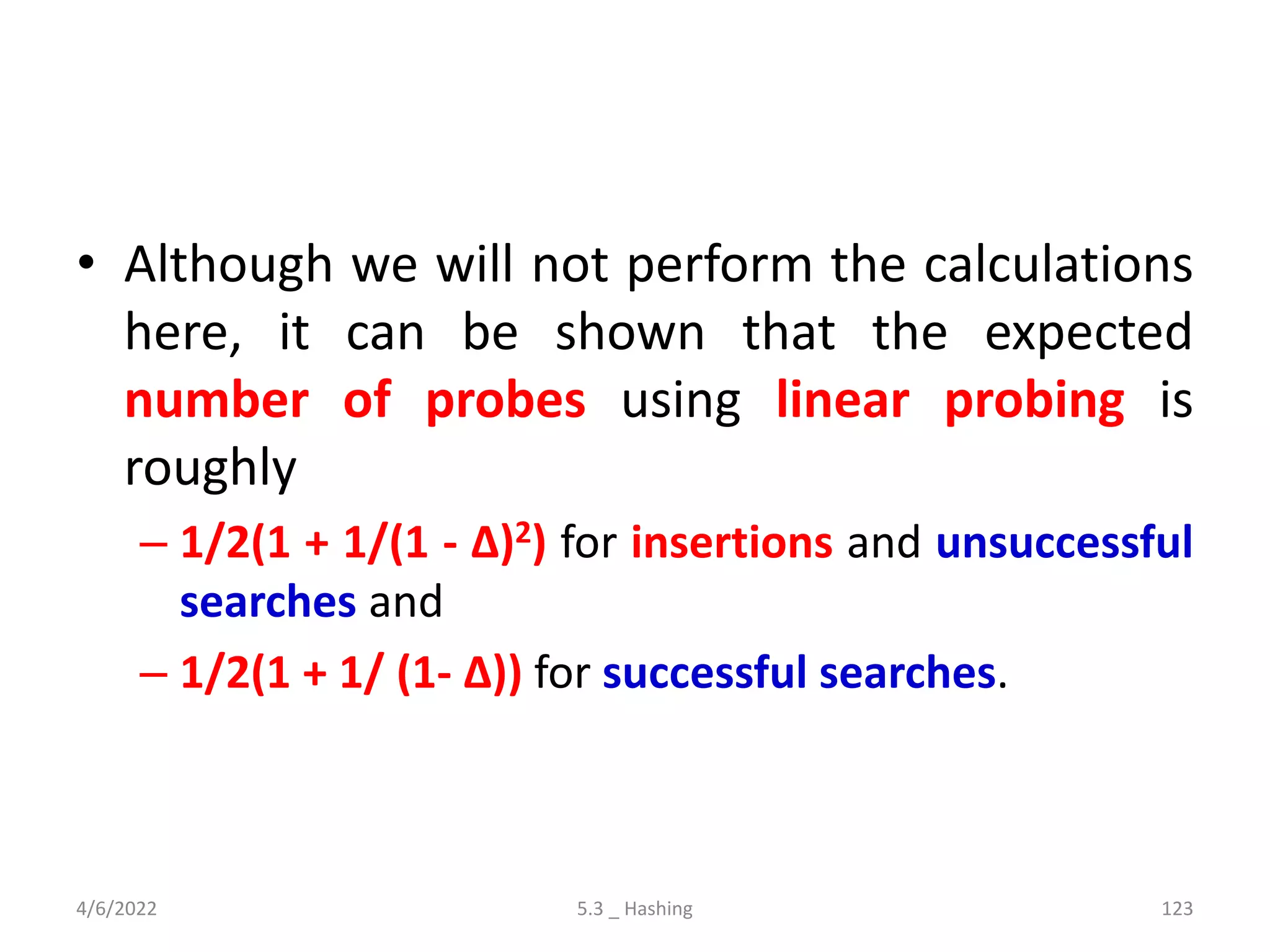 • Although we will not perform the calculations here, it can be shown that the expected number of probes using linear probing is roughly

– $1/2(1 + 1/(1 - \Delta)^2)$ for insertions and unsuccessful searches and

– $1/2(1 + 1/ (1- \Delta))$ for successful searches.

4/6/2022

5.3 _ Hashing

123